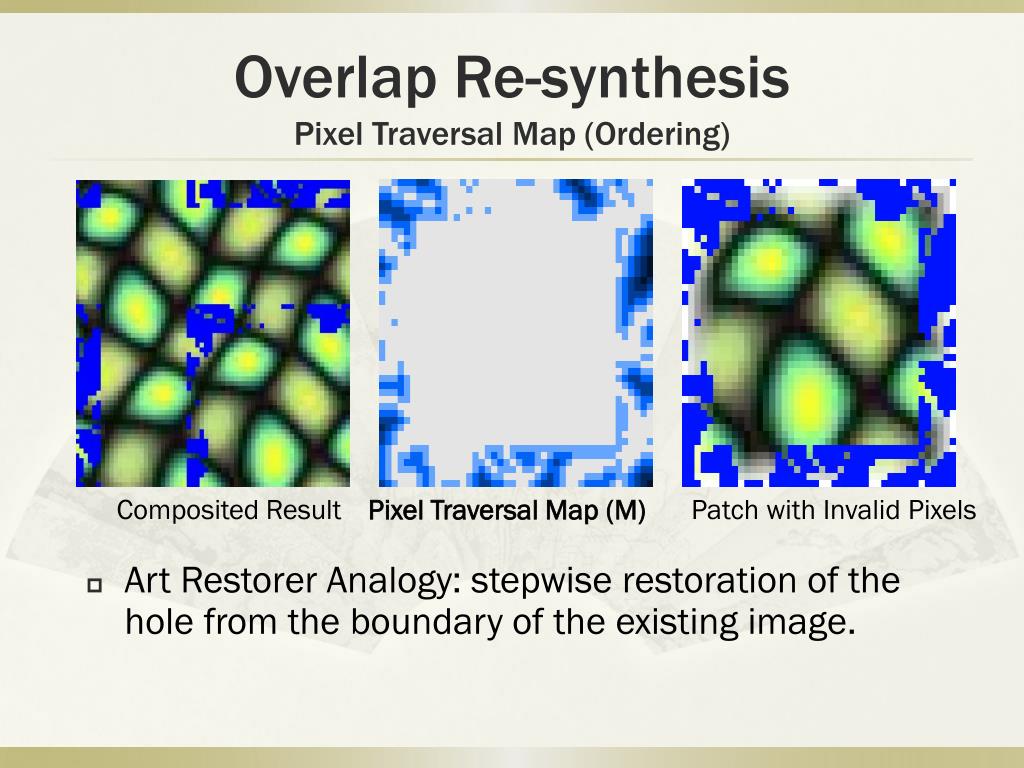 Overlap Re-synthesis
Pixel Traversal Map (Ordering)

Composited Result

Pixel Traversal Map (M)

Patch with Invalid Pixels

Art Restorer Analogy: stepwise restoration of the hole from the boundary of the existing image.